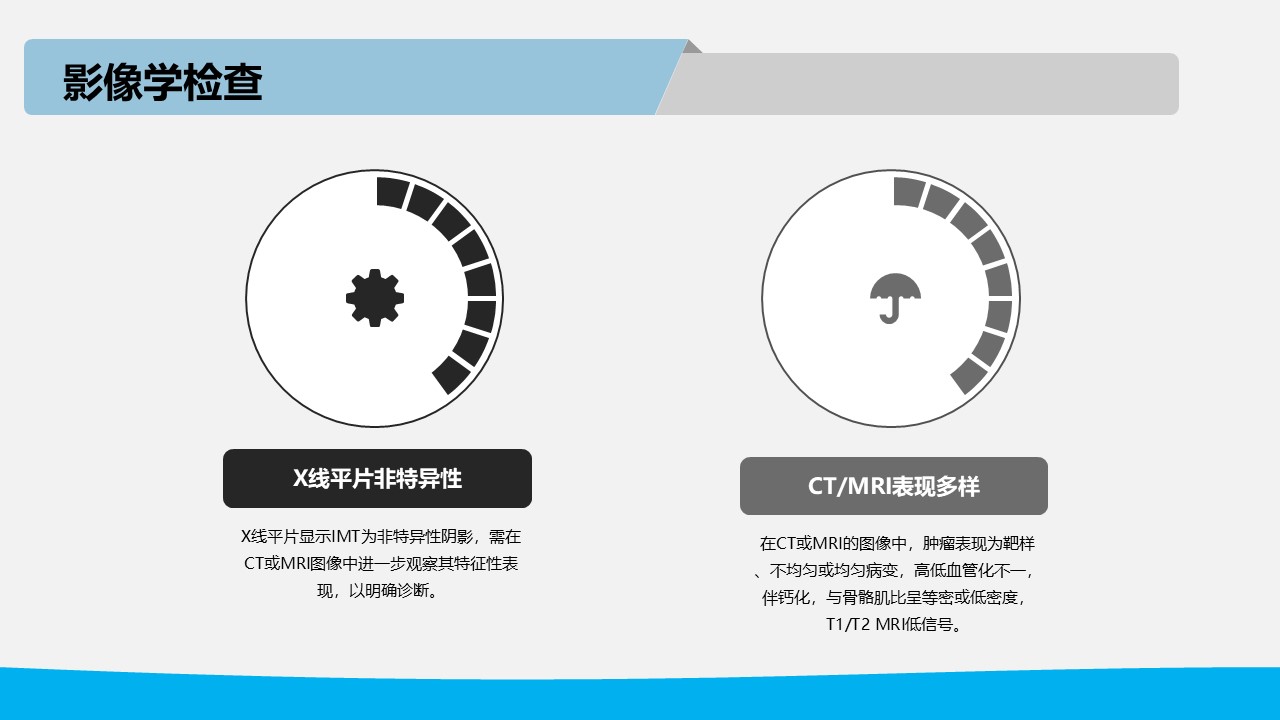 影像学检查

X线平片非特异性

X线平片显示IMT为非特异性阴影，需在CT或MRI图像中进一步观察其特征性表现，以明确诊断。

CT/MRI表现多样

在CT或MRI的图像中，肿瘤表现为靶样、不均匀或均匀病变，高低血管化不一，伴钙化，与骨骼肌比呈等密或低密度，T1/T2 MRI低信号。